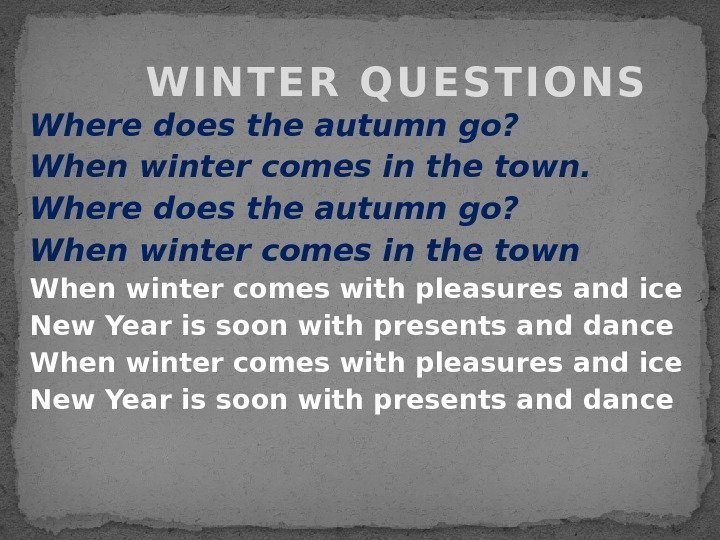 WINTER QUESTIONS

Where does the autumn go?
When winter comes in the town.
Where does the autumn go?
When winter comes in the town
When winter comes with pleasures and ice
New Year is soon with presents and dance
When winter comes with pleasures and ice
New Year is soon with presents and dance